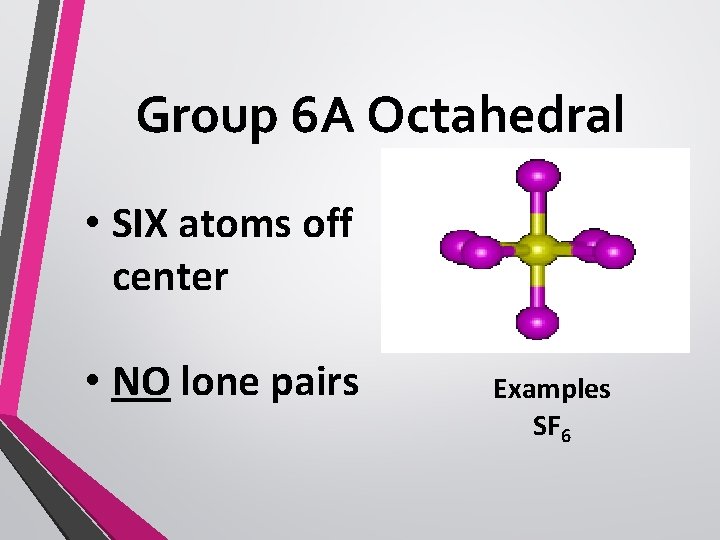 Group 6A Octahedral

• SIX atoms off center

• NO lone pairs

Examples
$SF_6$